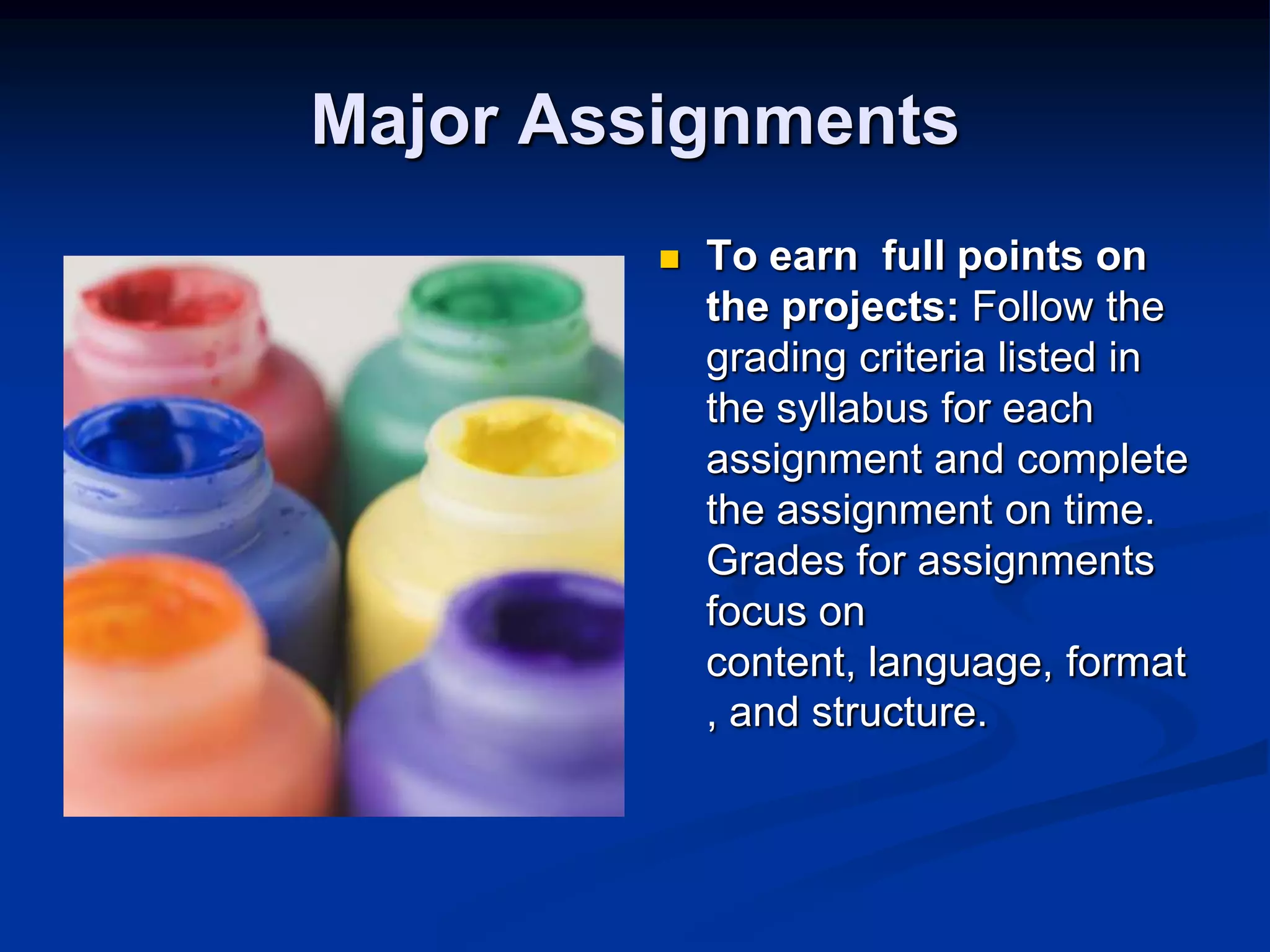 Major Assignments

To earn  full points on the projects: Follow the grading criteria listed in the syllabus for each assignment and complete the assignment on time. Grades for assignments focus on content, language, format , and structure.